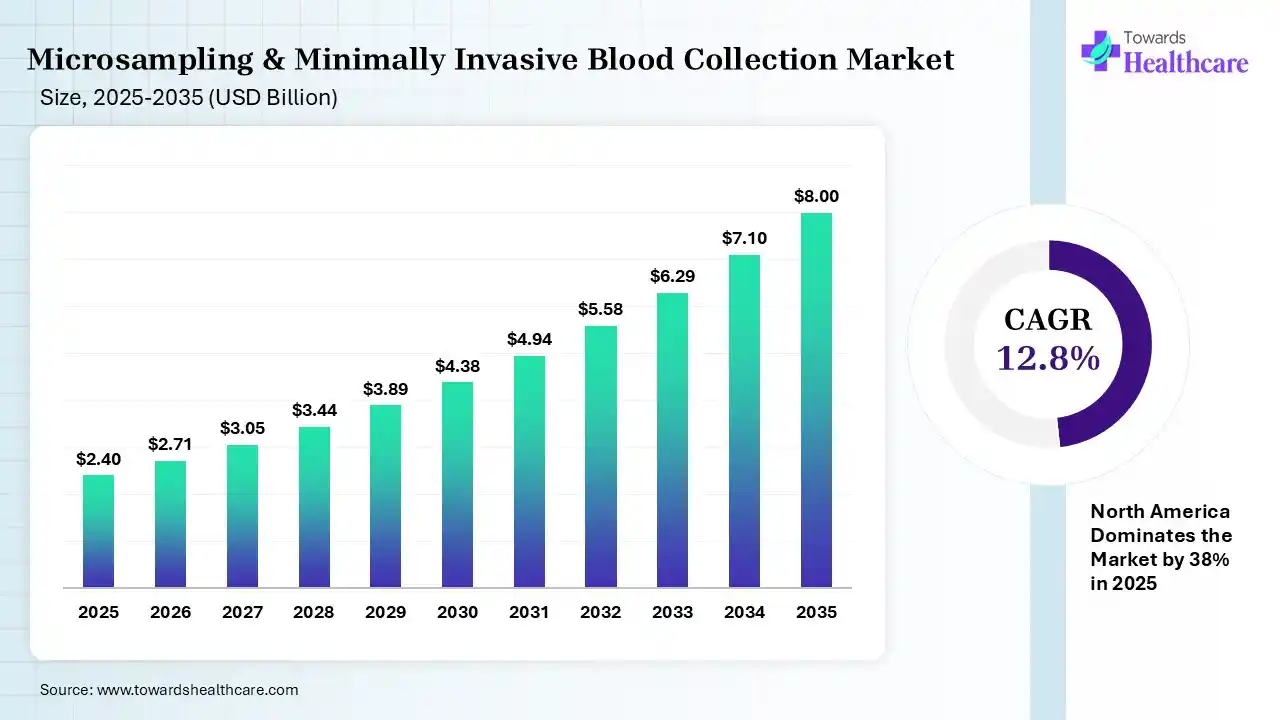 Microsampling & Minimally Invasive Blood Collection Market
Size, 2025-2035 (USD Billion)

Towards
Healthcare

$2.40
$2.71
$3.05
$3.44
$3.89
$4.38
$4.94
$5.58
$6.29
$7.10
$8.00

2025
2026
2027
2028
2029
2030
2031
2032
2033
2034
2035

CAGR
12.8%

North America Dominates the Market by 38% in 2025

Source: www.towardshealthcare.com